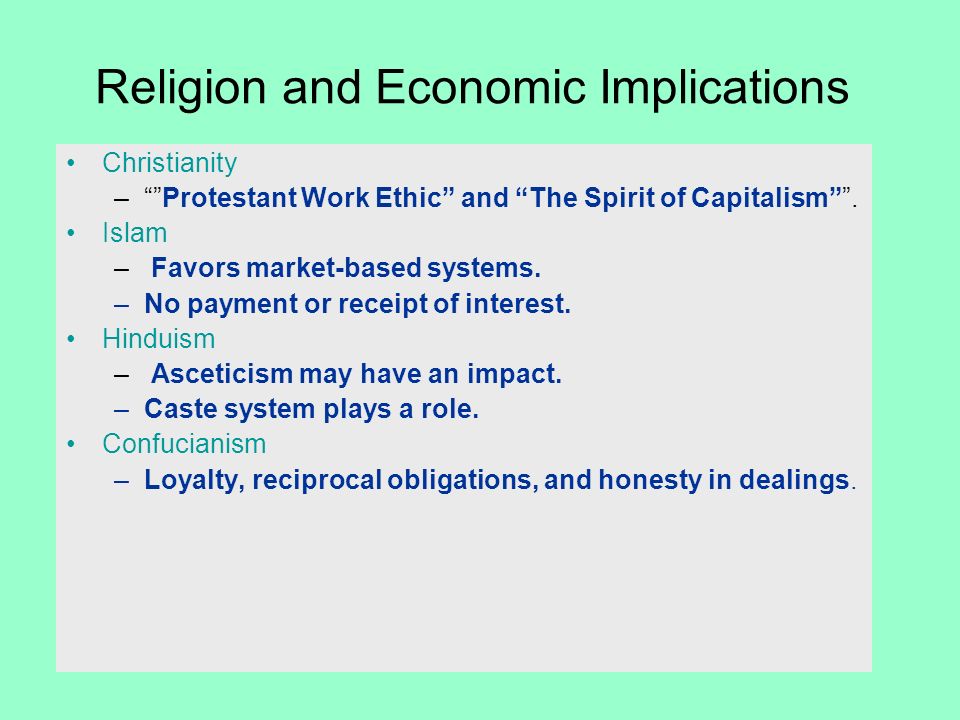 Religion and Economic Implications

• Christianity
– “”Protestant Work Ethic” and “The Spirit of Capitalism””.
• Islam
– Favors market-based systems.
– No payment or receipt of interest.
• Hinduism
– Asceticism may have an impact.
– Caste system plays a role.
• Confucianism
– Loyalty, reciprocal obligations, and honesty in dealings.